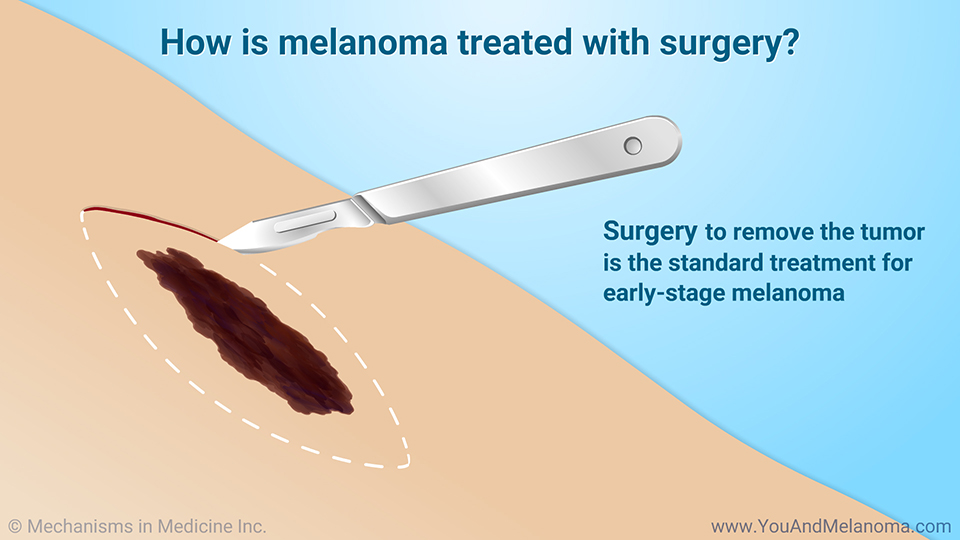 How is melanoma treated with surgery?

Surgery to remove the tumor is the standard treatment for early-stage melanoma

© Mechanisms in Medicine Inc.

www.YouAndMelanoma.com